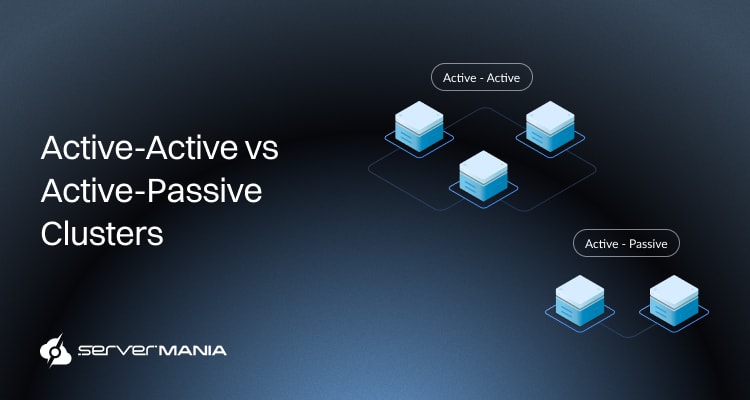 Active-Active vs Active-Passive Clusters

Active - Active

Active - Passive

SERVERMANIA